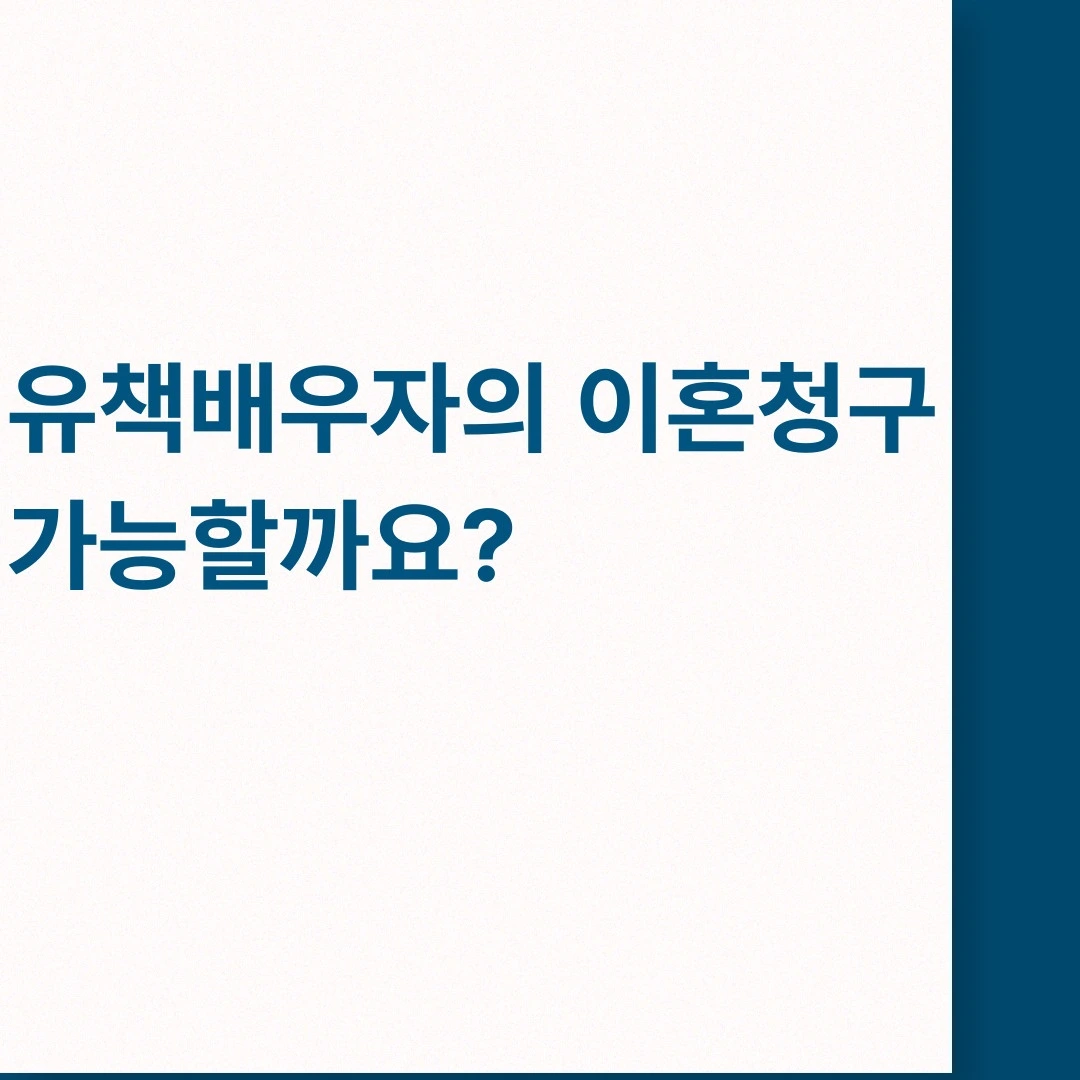 유책배우자의 이혼청구 가능할까요?